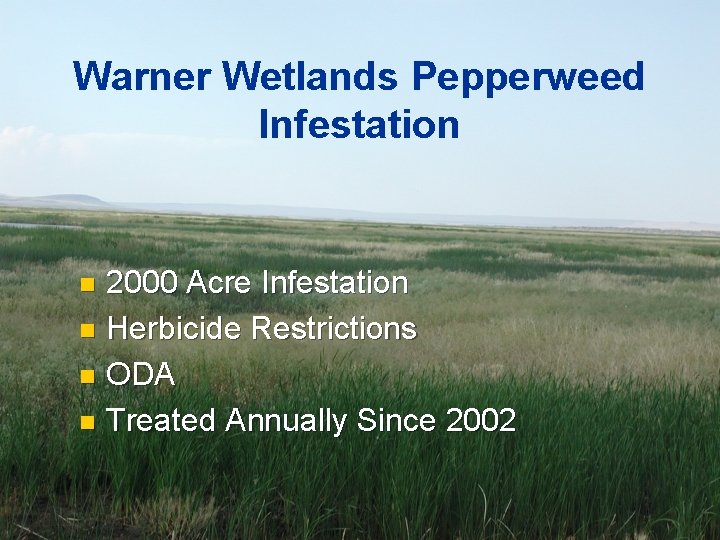 Warner Wetlands Pepperweed Infestation

- 2000 Acre Infestation
- Herbicide Restrictions
- ODA
- Treated Annually Since 2002